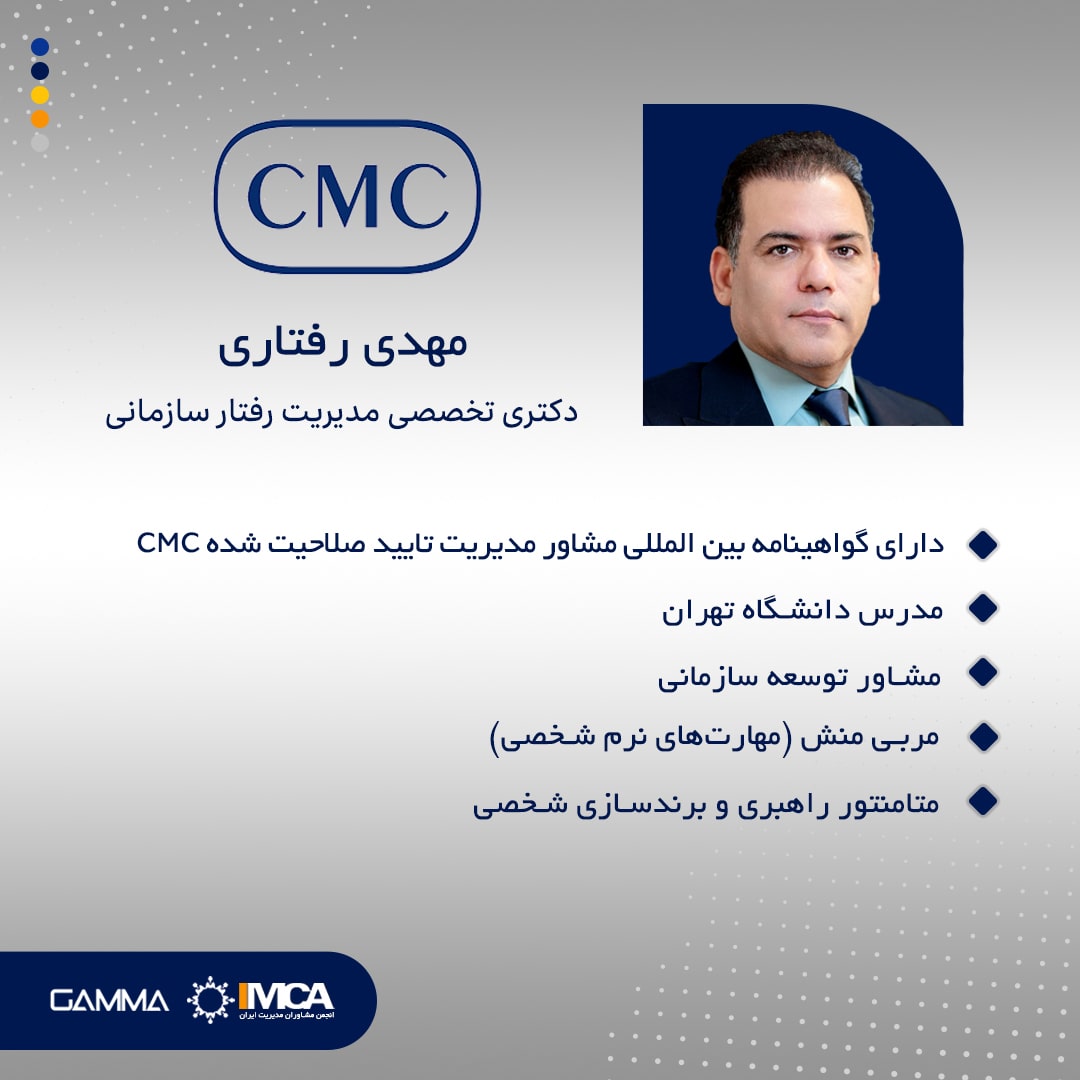 CMC

مهدی رفتاری

دکتری تخصصی مدیریت رفتار سازمانی

دارای گواهینامه بین المللی مشاور مدیریت تایید صلاحیت شده CMC

مدرس دانشگاه تهران

مشاور توسعه سازمانی

مربی منش (مهارت‌های نرم شخصی)

متامنتور راهبری و برندسازی شخصی

GAMMA

IMCA
انجمن مشاوران مدیریت ایران